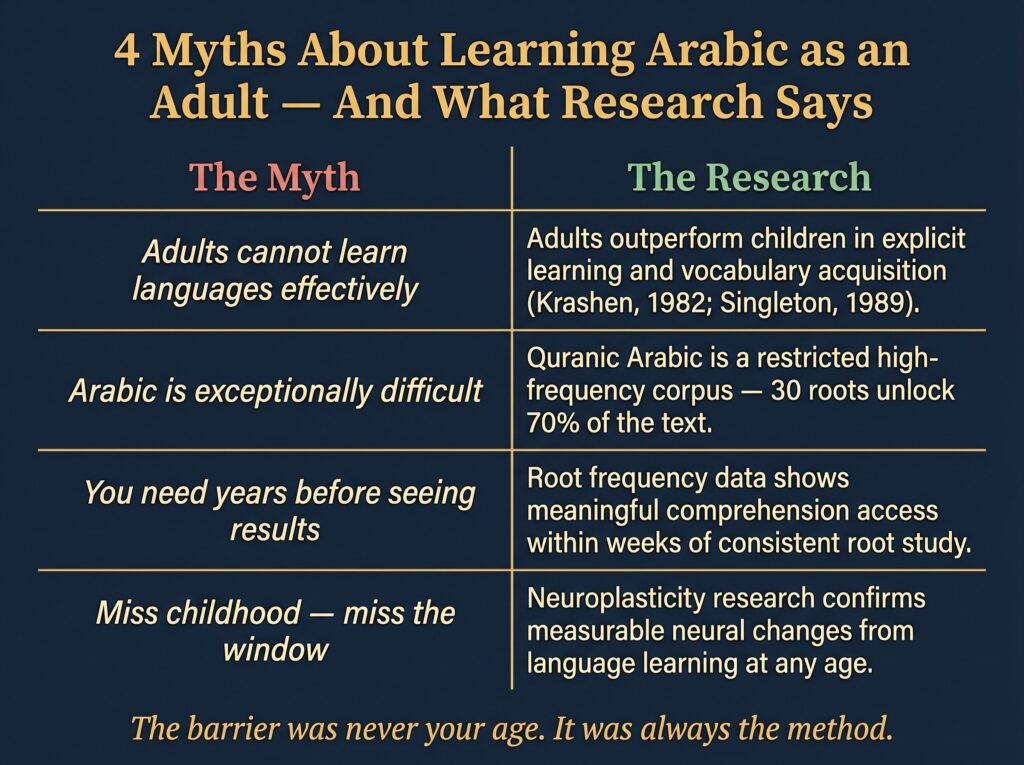 4 Myths About Learning Arabic as an Adult — And What Research Says

| The Myth | The Research |
|---|---|
| Adults cannot learn languages effectively | Adults outperform children in explicit learning and vocabulary acquisition (Krashen, 1982; Singleton, 1989). |
| Arabic is exceptionally difficult | Quranic Arabic is a restricted high-frequency corpus — 30 roots unlock 70% of the text. |
| You need years before seeing results | Root frequency data shows meaningful comprehension access within weeks of consistent root study. |
| Miss childhood — miss the window | Neuroplasticity research confirms measurable neural changes from language learning at any age. |

The barrier was never your age. It was always the method.